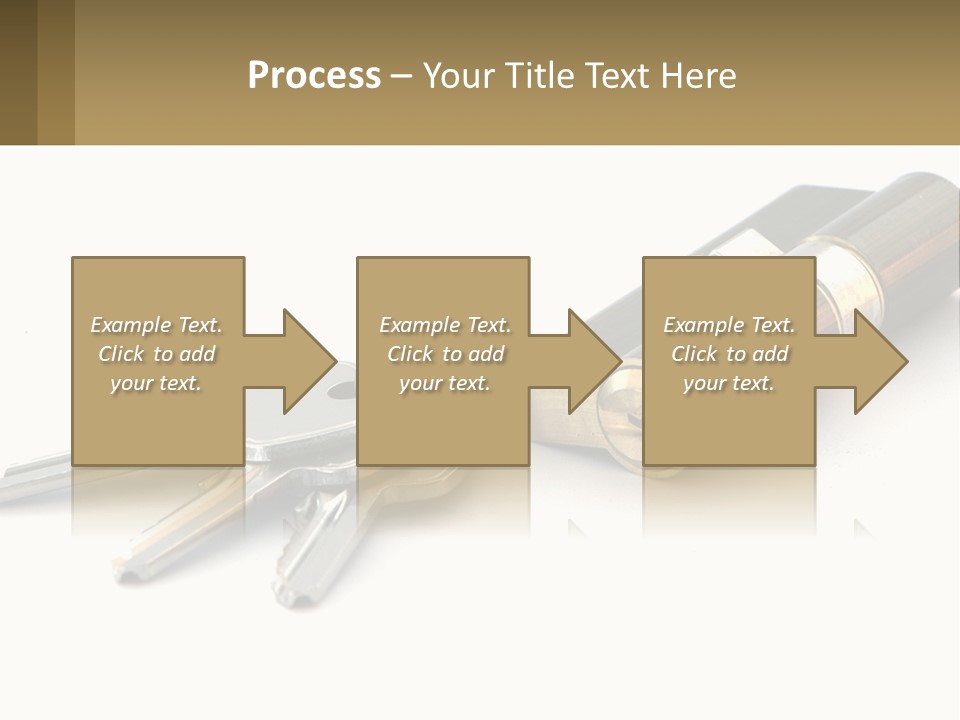 Process – Your Title Text Here

Example Text. Click to add your text.

Example Text. Click to add your text.

Example Text. Click to add your text.